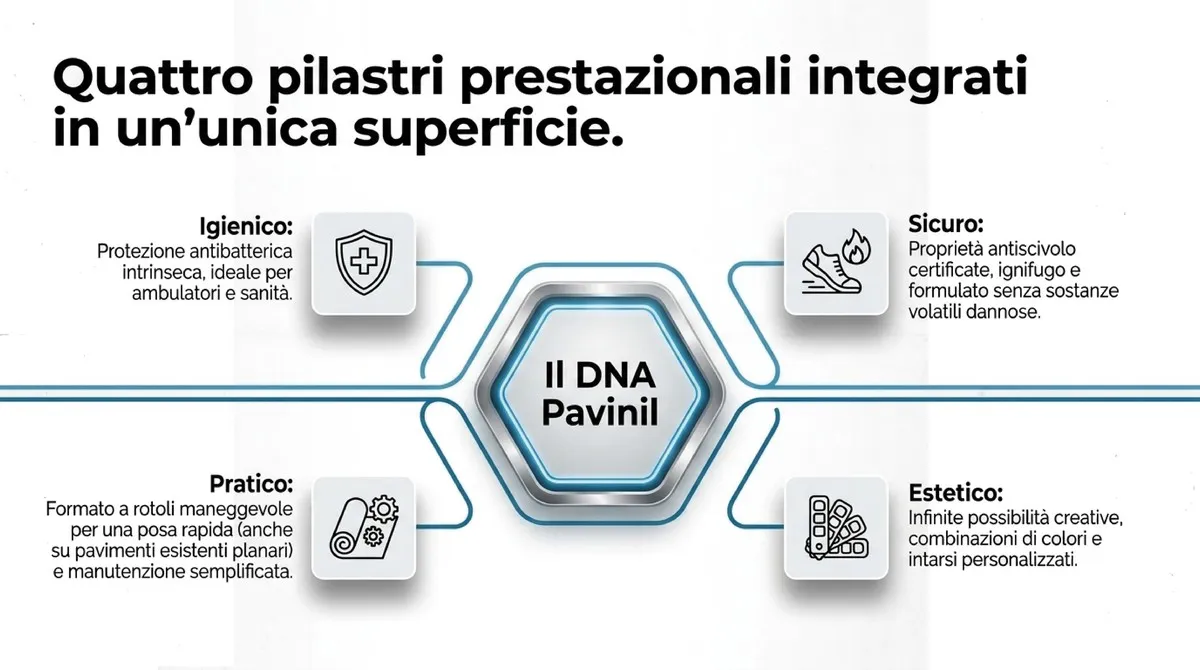 Quattro pilastri prestazionali integrati in un'unica superficie.

Igienico:
Protezione antibatterica intrinseca, ideale per ambulatori e sanità.

Pratico:
Formato a rotoli maneggevole per una posa rapida (anche su pavimenti esistenti planari) e manutenzione semplificata.

Il DNA Pavinil

Sicuro:
Proprietà antiscivolo certificate, ignifugo e formulato senza sostanze volatili dannose.

Estetico:
Infinite possibilità creative, combinazioni di colori e intarsi personalizzati.